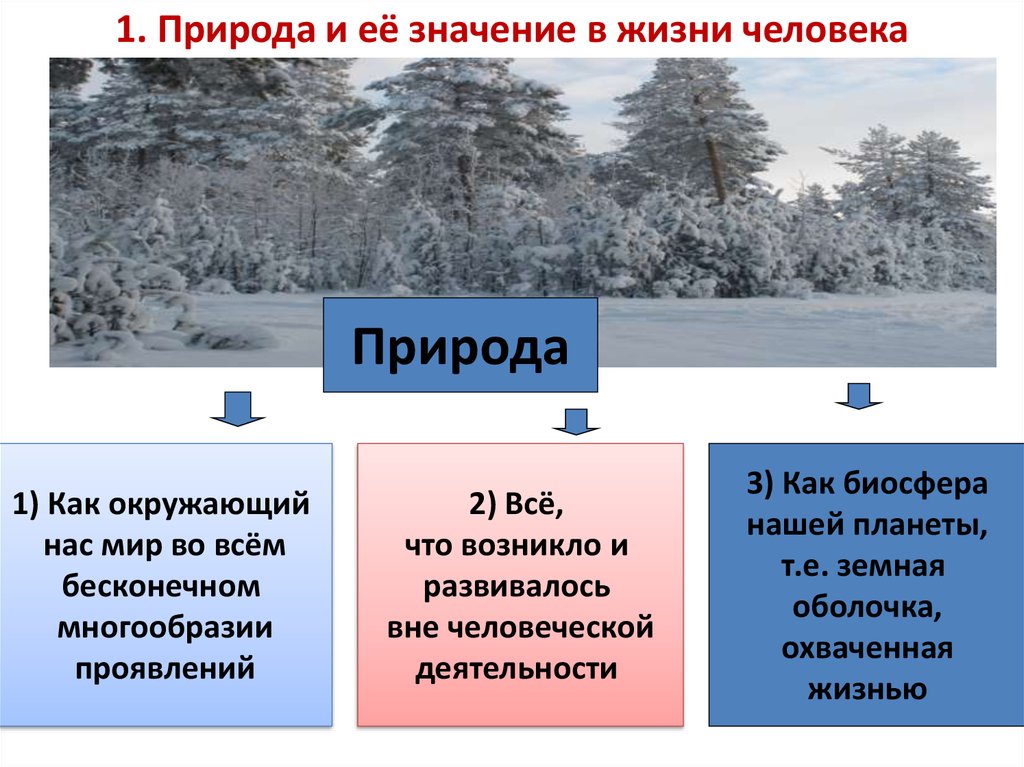 1. Природа и её значение в жизни человека

Природа

1) Как окружающий нас мир во всём бесконечном многообразии проявлений

2) Всё, что возникло и развивалось вне человеческой деятельности

3) Как биосфера нашей планеты, т.е. земная оболочка, охваченная жизнью